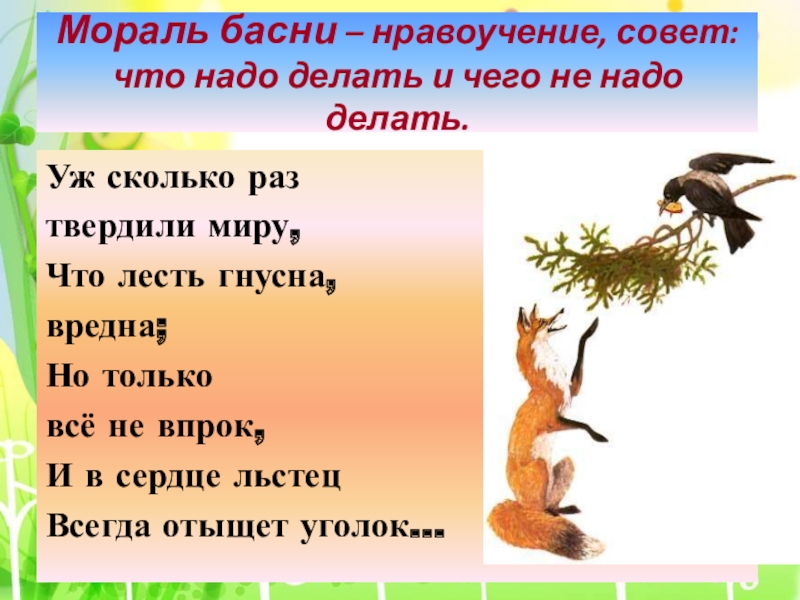 Мораль басни – нравоучение, совет: что надо делать и чего не надо делать.

Уж сколько раз
твердили миру,
Что лесть гнусна,
вредна;
Но только
всё не впрок,
И в сердце льстец
Всегда отыщет уголок...